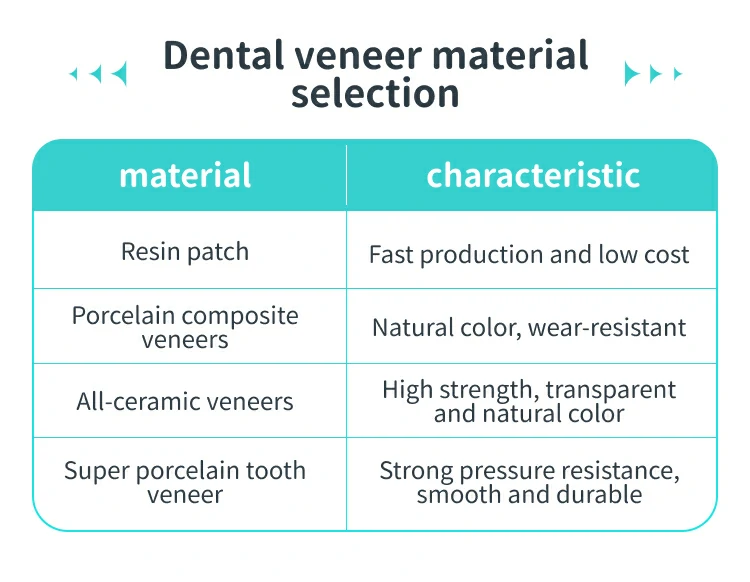 Dental veneer material selection

| material | characteristic |
|---|---|
| Resin patch | Fast production and low cost |
| Porcelain composite veneers | Natural color, wear-resistant |
| All-ceramic veneers | High strength, transparent and natural color |
| Super porcelain tooth veneer | Strong pressure resistance, smooth and durable |